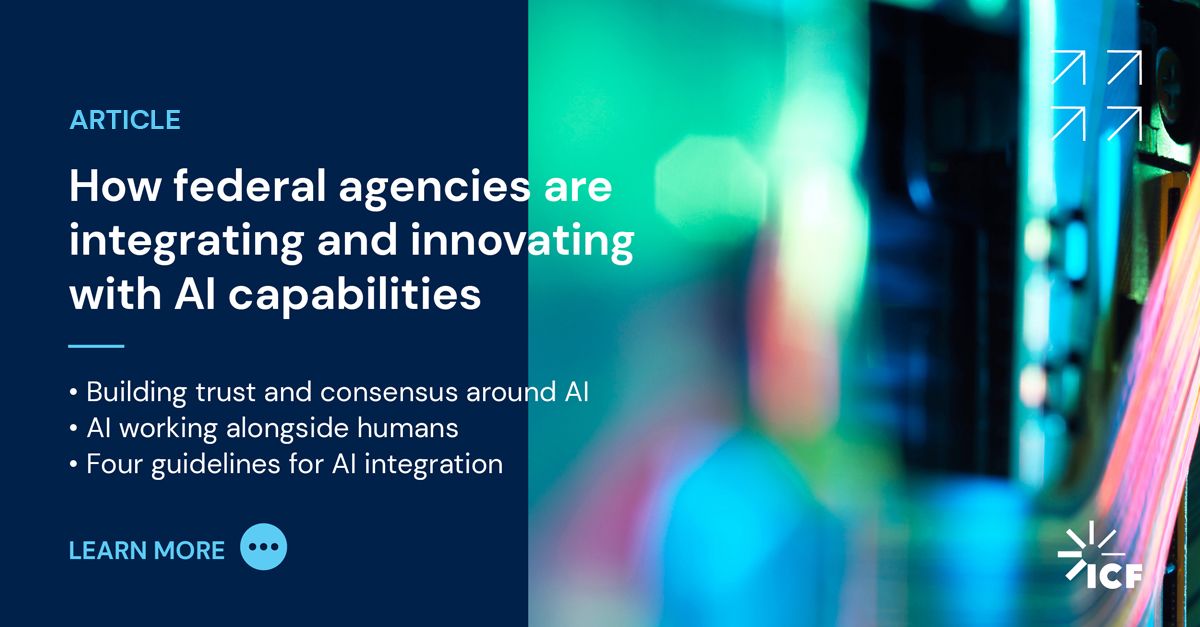 ARTICLE

How federal agencies are integrating and innovating with AI capabilities

• Building trust and consensus around AI
• AI working alongside humans
• Four guidelines for AI integration

LEARN MORE

ICF